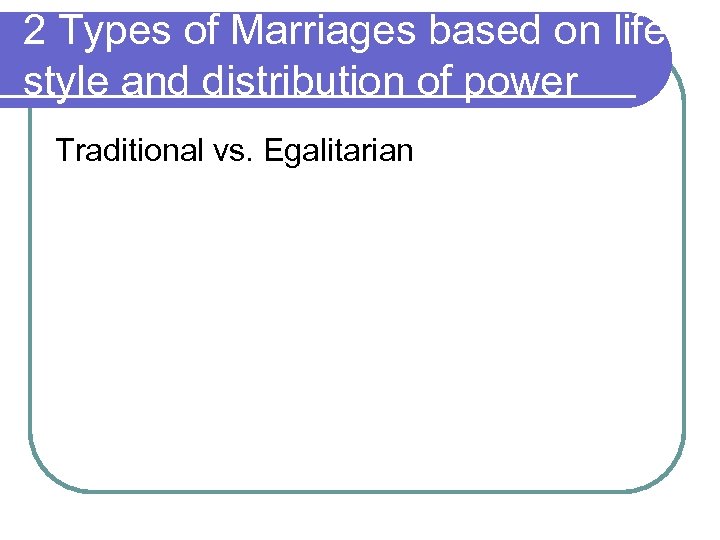 2 Types of Marriages based on life style and distribution of power

Traditional vs. Egalitarian